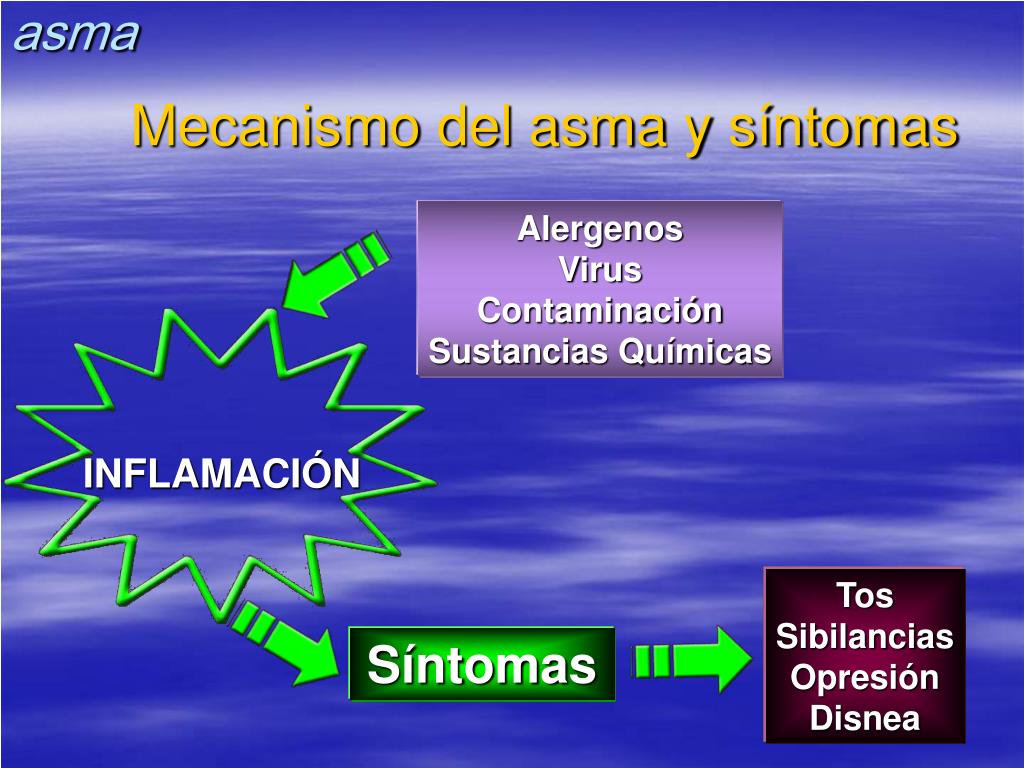 asma

Mecanismo del asma y síntomas

Alergenos
Virus
Contaminación
Sustancias Químicas

INFLAMACIÓN

Síntomas

Tos
Sibilancias
Opresión
Disnea